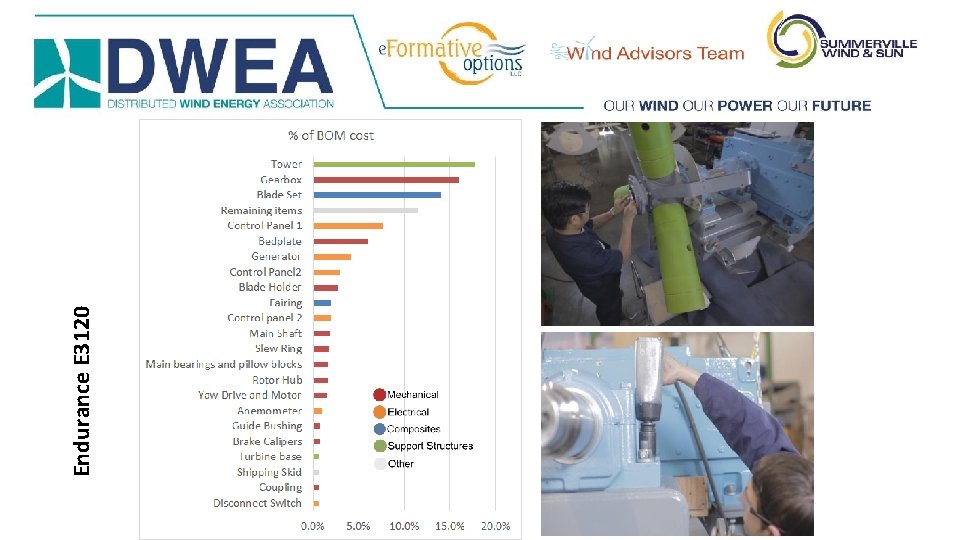 DWEA
DISTRIBUTED WIND ENERGY ASSOCIATION

eFormative options LLC

Wind Advisors Team

SUMMERVILLE WIND & SUN

OUR WIND OUR POWER OUR FUTURE

Endurance E3120

% of BOM cost

Tower
Gearbox
Blade Set
Remaining items
Control Panel 1
Bedplate
Generator
Control Panel2
Blade Holder
Fairing
Control panel 2
Main Shaft
Slew Ring
Main bearings and pillow blocks
Rotor Hub
Yaw Drive and Motor
Anemometer
Guide Bushing
Brake Calipers
Turbine base
Shipping Skid
Coupling
Disconnect Switch

Mechanical
Electrical
Composites
Support Structures
Other

0.0% 5.0% 10.0% 15.0% 20.0%